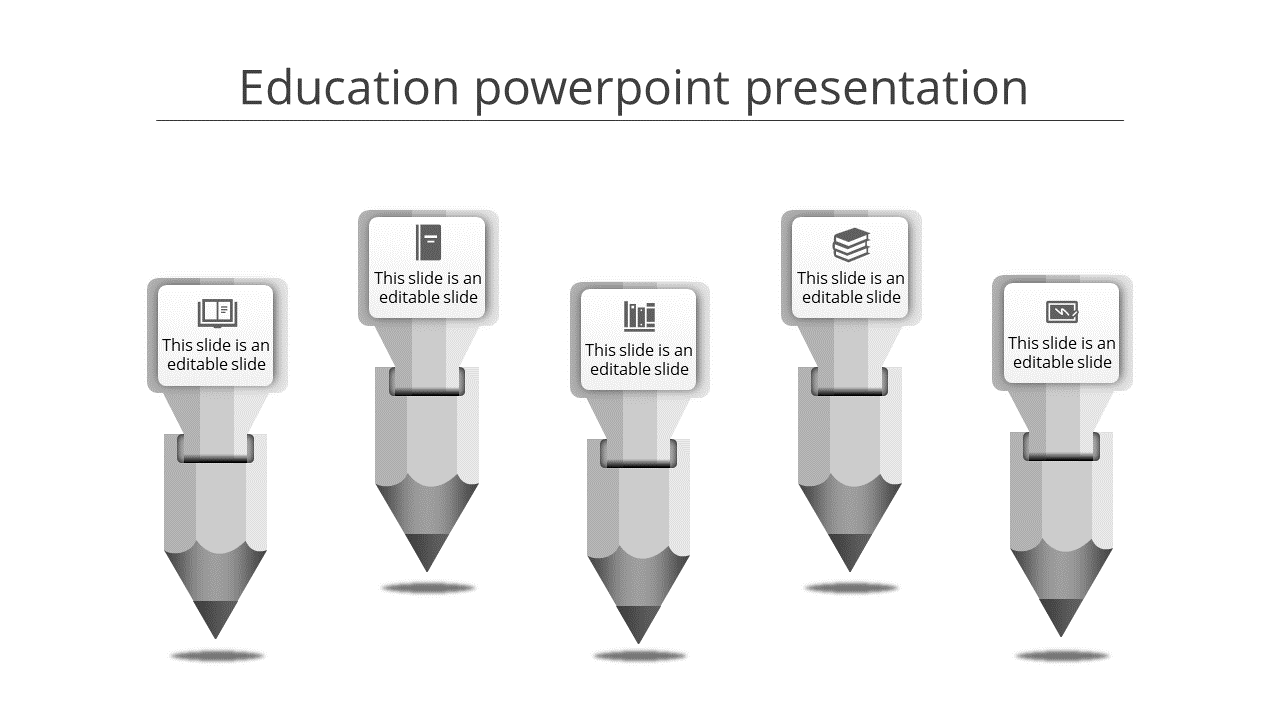 Education powerpoint presentation

This slide is an editable slide

This slide is an editable slide

This slide is an editable slide

This slide is an editable slide

This slide is an editable slide